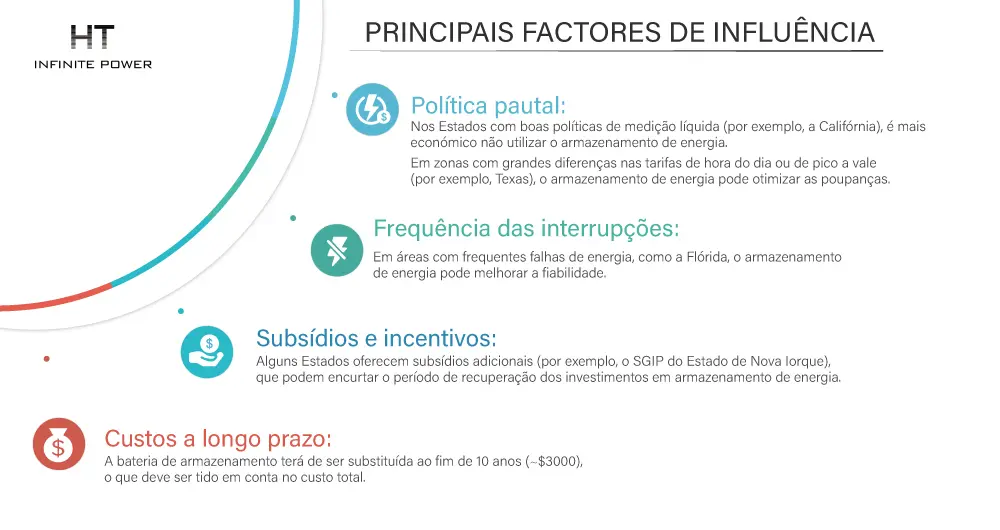 HT
INFINITE POWER

PRINCIPAIS FACTORES DE INFLUÊNCIA

Política pautal:
Nos Estados com boas políticas de medição líquida (por exemplo, a Califórnia), é mais económico não utilizar o armazenamento de energia.
Em zonas com grandes diferenças nas tarifas de hora do dia ou de pico a vale (por exemplo, Texas), o armazenamento de energia pode otimizar as poupanças.

Frequência das interrupções:
Em áreas com frequentes falhas de energia, como a Flórida, o armazenamento de energia pode melhorar a fiabilidade.

Subsídios e incentivos:
Alguns Estados oferecem subsídios adicionais (por exemplo, o SGIP do Estado de Nova Iorque), que podem encurtar o período de recuperação dos investimentos em armazenamento de energia.

Custos a longo prazo:
A bateria de armazenamento terá de ser substituída ao fim de 10 anos (~$3000), o que deve ser tido em conta no custo total.